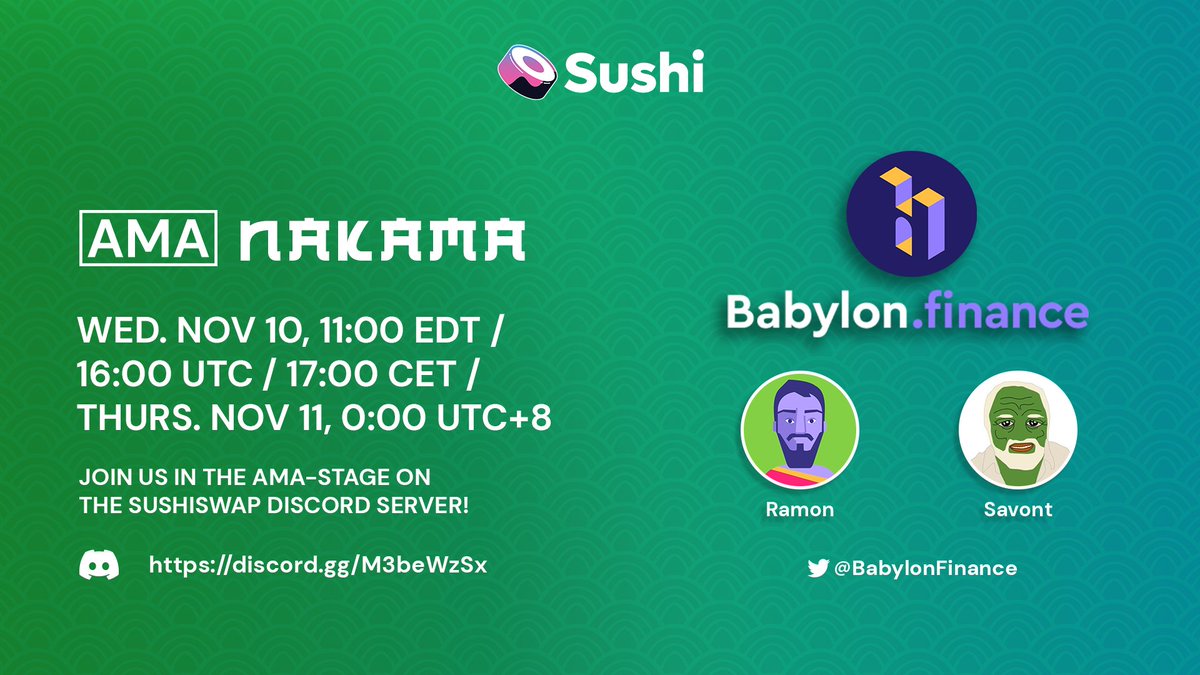 Sushi

AMA NAKAMA

WED. NOV 10, 11:00 EDT / 16:00 UTC / 17:00 CET / THURS. NOV 11, 0:00 UTC+8

JOIN US IN THE AMA-STAGE ON THE SUSHISWAP DISCORD SERVER!

https://discord.gg/M3beWzSx

Babylon.finance

Ramon

Savont

@BabylonFinance